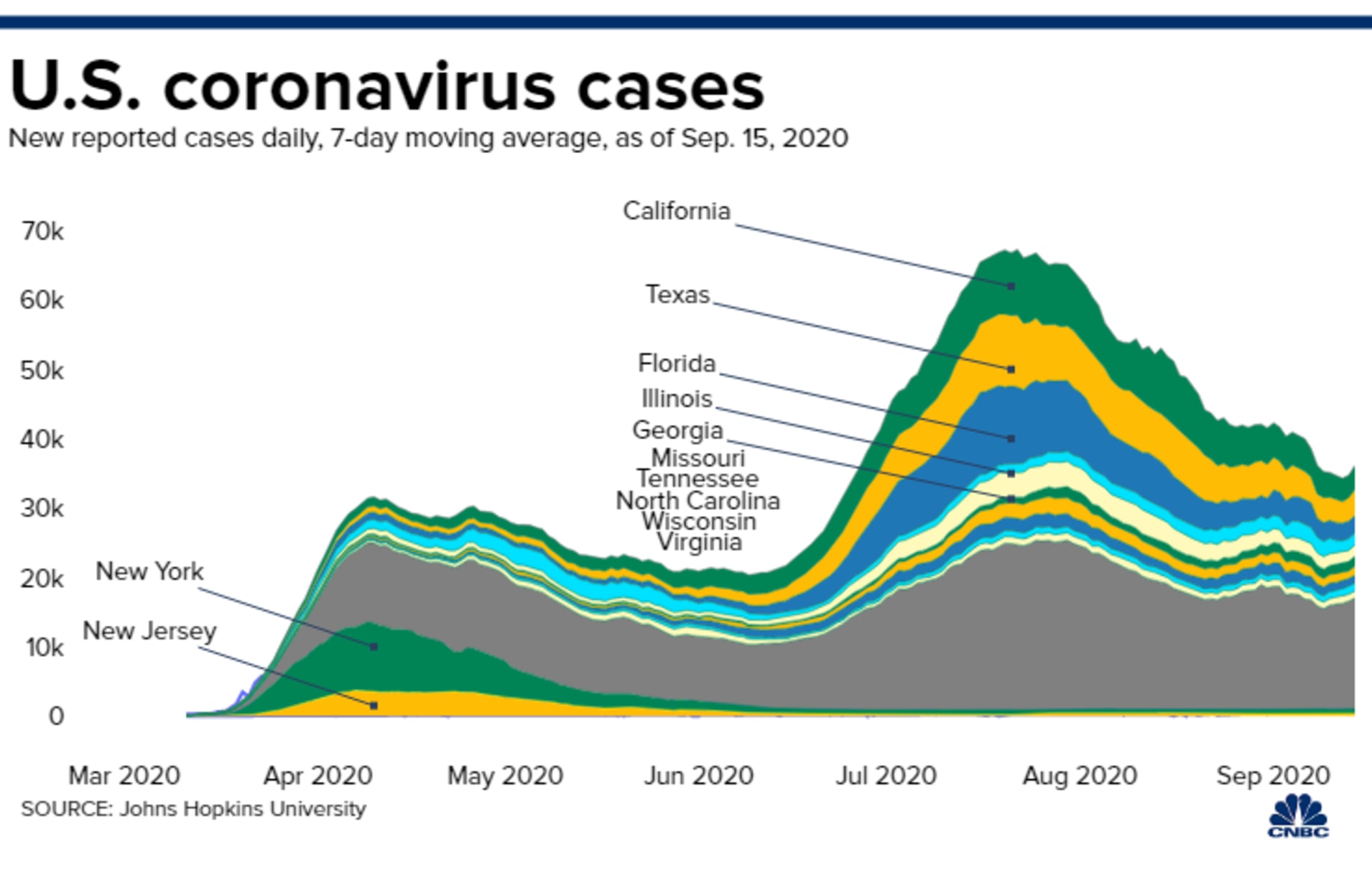 U.S. coronavirus cases

New reported cases daily, 7-day moving average, as of Sep. 15, 2020

70k
60k
50k
40k
30k
20k
10k
0

California
Texas
Florida
Illinois
Georgia
Missouri
Tennessee
North Carolina
Wisconsin
Virginia
New York
New Jersey

Mar 2020 Apr 2020 May 2020 Jun 2020 Jul 2020 Aug 2020 Sep 2020

SOURCE: Johns Hopkins University

CNBC